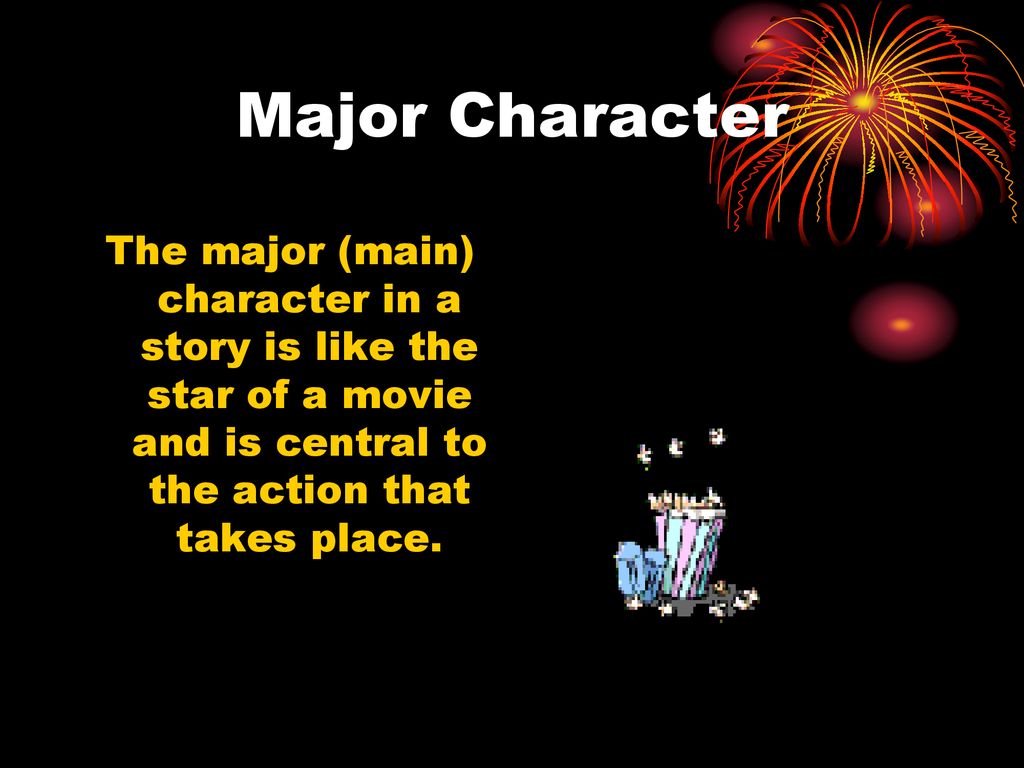 Major Character

The major (main) character in a story is like the star of a movie and is central to the action that takes place.